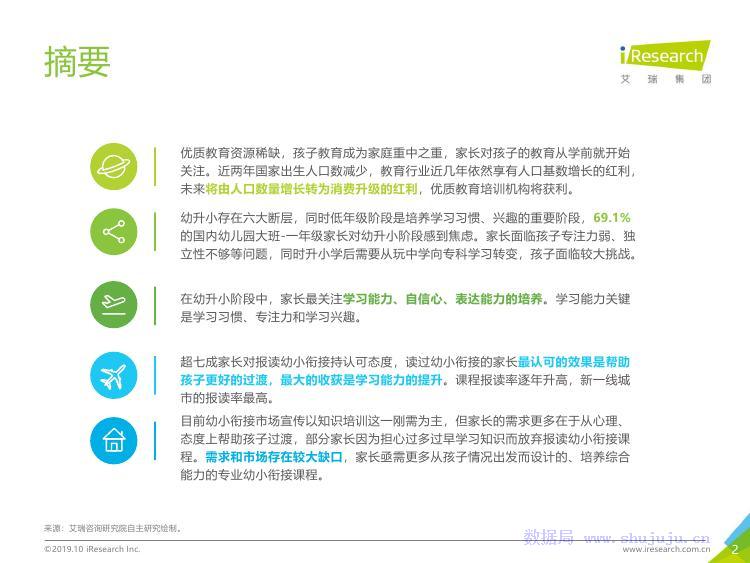 摘要

iResearch
艾 瑞 集 团

优质教育资源稀缺，孩子教育成为家庭重中之重，家长对孩子的教育从学前就开始关注。近两年国家出生人口数减少，教育行业近几年依然享有人口基数增长的红利，未来将由人口数量增长转为消费升级的红利，优质教育培训机构将获利。

幼升小存在六大断层，同时低年级阶段是培养学习习惯、兴趣的重要阶段，69.1%的国内幼儿园大班-一年级家长对幼升小阶段感到焦虑。家长面临孩子专注力弱、独立性不够等问题，同时升小学后需要从玩中学向专科学习转变，孩子面临较大挑战。

在幼升小阶段中，家长最关注学习能力、自信心、表达能力的培养。学习能力关键是学习习惯、专注力和学习兴趣。

超七成家长对报读幼小衔接持认可态度，读过幼小衔接的家长最认可的效果是帮助孩子更好的过渡，最大的收获是学习能力的提升。课程报读率逐年升高，新一线城市的报读率最高。

目前幼小衔接市场宣传以知识培训这一刚需为主，但家长的需求更多在于从心理、态度上帮助孩子过渡，部分家长因为担心过多过早学习知识而放弃报读幼小衔接课程。需求和市场存在较大缺口，家长亟需更多从孩子情况出发而设计的、培养综合能力的专业幼小衔接课程。

来源：艾瑞咨询研究院自主研究绘制。

©2019.10 iResearch Inc.

数据局 www.shujuju.cn

www.iresearch.com.cn

2